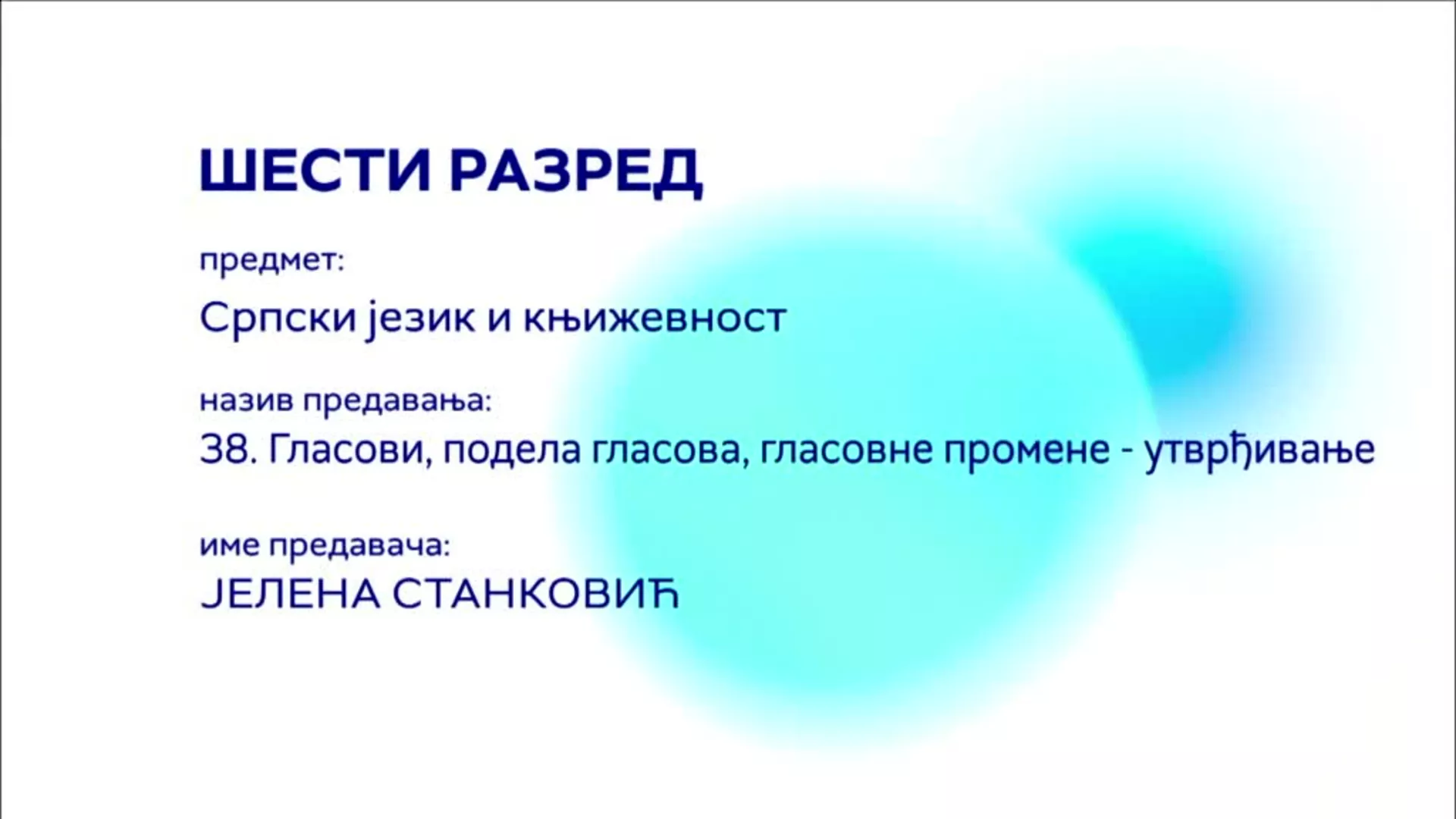 ШЕСТИ РАЗРЕД

предмет:

Српски језик и књижевност

назив предавања:

38. Гласови, подела гласова, гласовне промене - утврђивање

име предавача:

ЈЕЛЕНА СТАНКОВИЋ